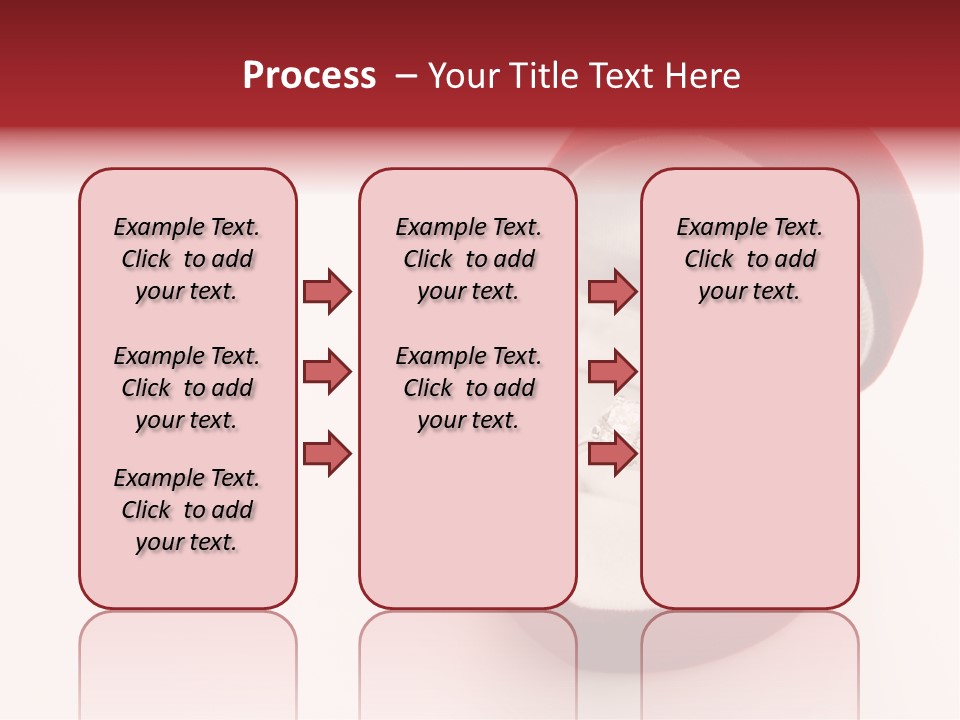 Process – Your Title Text Here

Example Text. Click to add your text.

Example Text. Click to add your text.

Example Text. Click to add your text.

Example Text. Click to add your text.

Example Text. Click to add your text.

Example Text. Click to add your text.